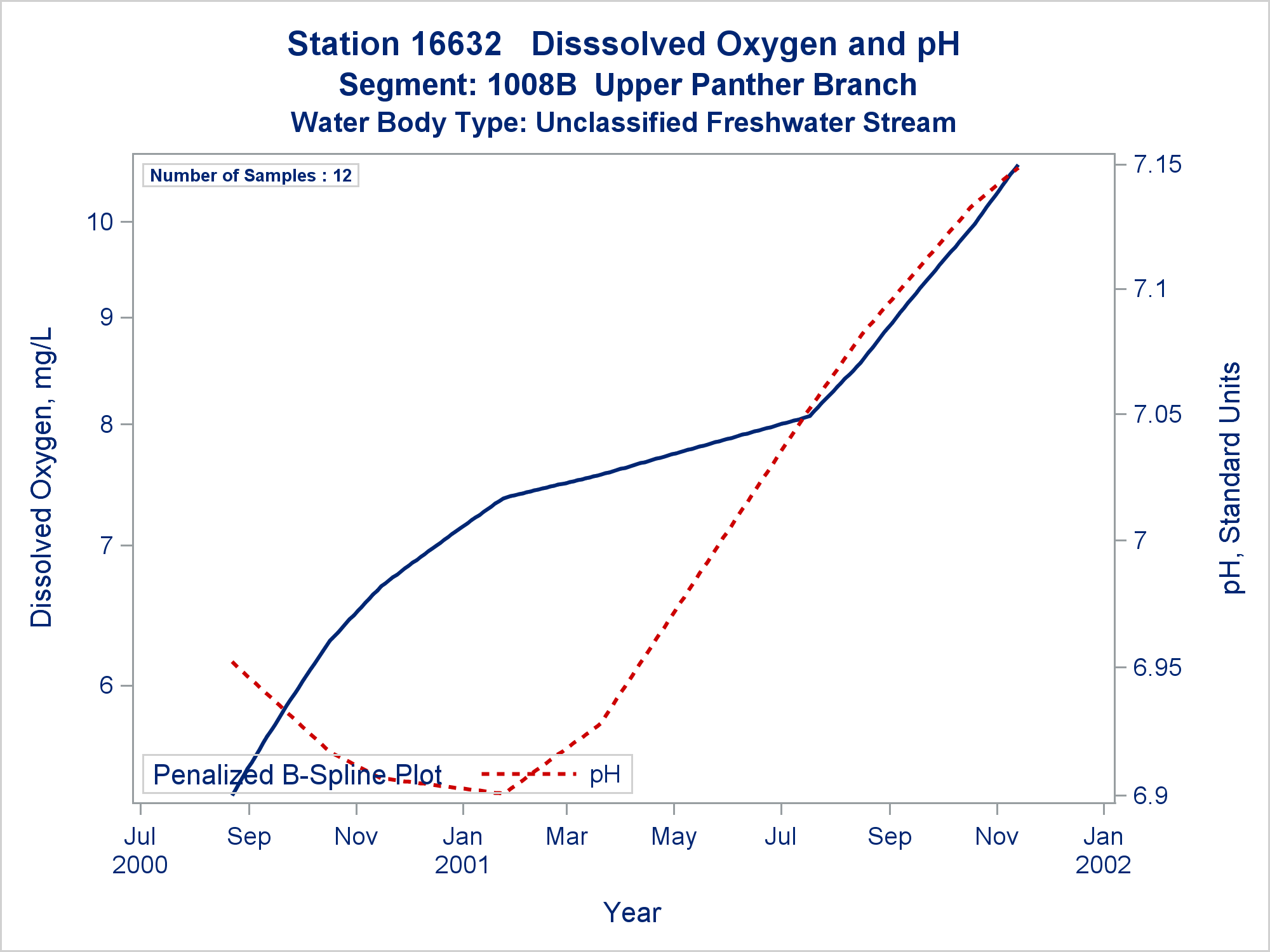 Station 16632 Disssolved Oxygen and pH
Segment: 1008B Upper Panther Branch
Water Body Type: Unclassified Freshwater Stream

Number of Samples : 12

Dissolved Oxygen, mg/L

10
9
8
7
6

pH, Standard Units

7.15
7.1
7.05
7
6.95
6.9

Penalized B-Spline Plot
pH

Jul 2000
Sep
Nov
Jan 2001
Mar
May
Jul
Sep
Nov
Jan 2002

Year